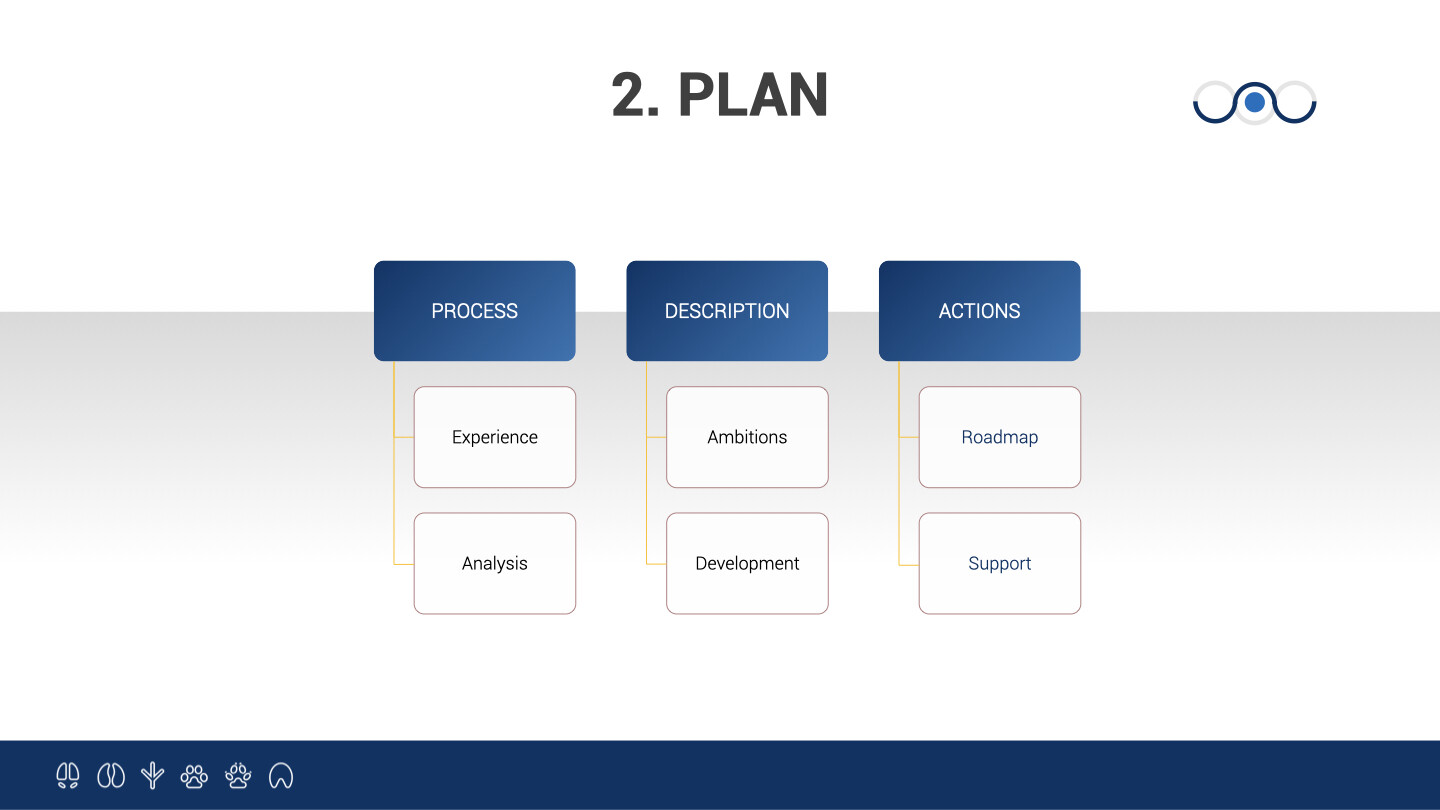 2. PLAN

PROCESS

Experience

Analysis

DESCRIPTION

Ambitions

Development

ACTIONS

Roadmap

Support